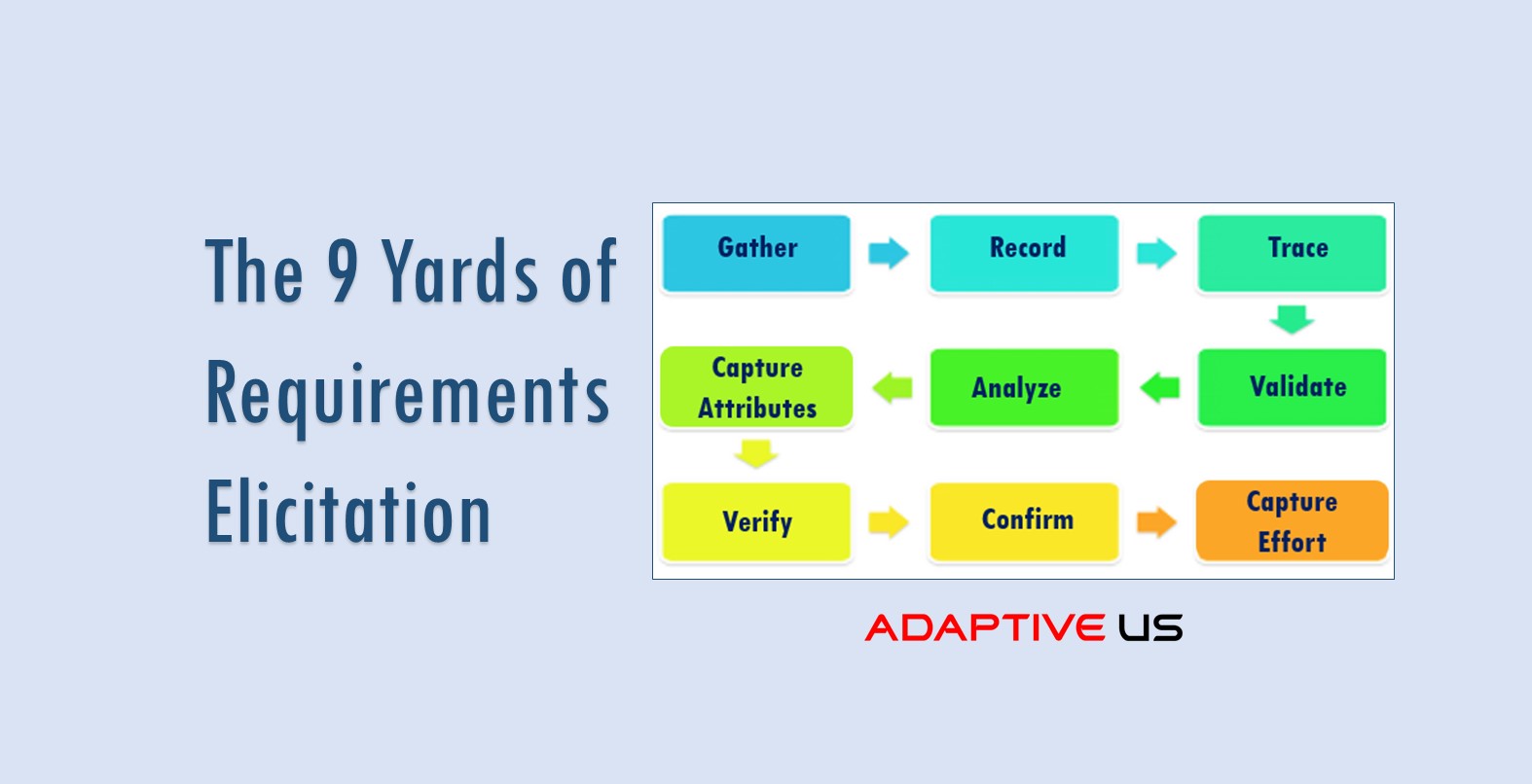 The 9 Yards of Requirements Elicitation

Gather

Record

Trace

Validate

Analyze

Capture Attributes

Verify

Confirm

Capture Effort

ADAPTIVE US